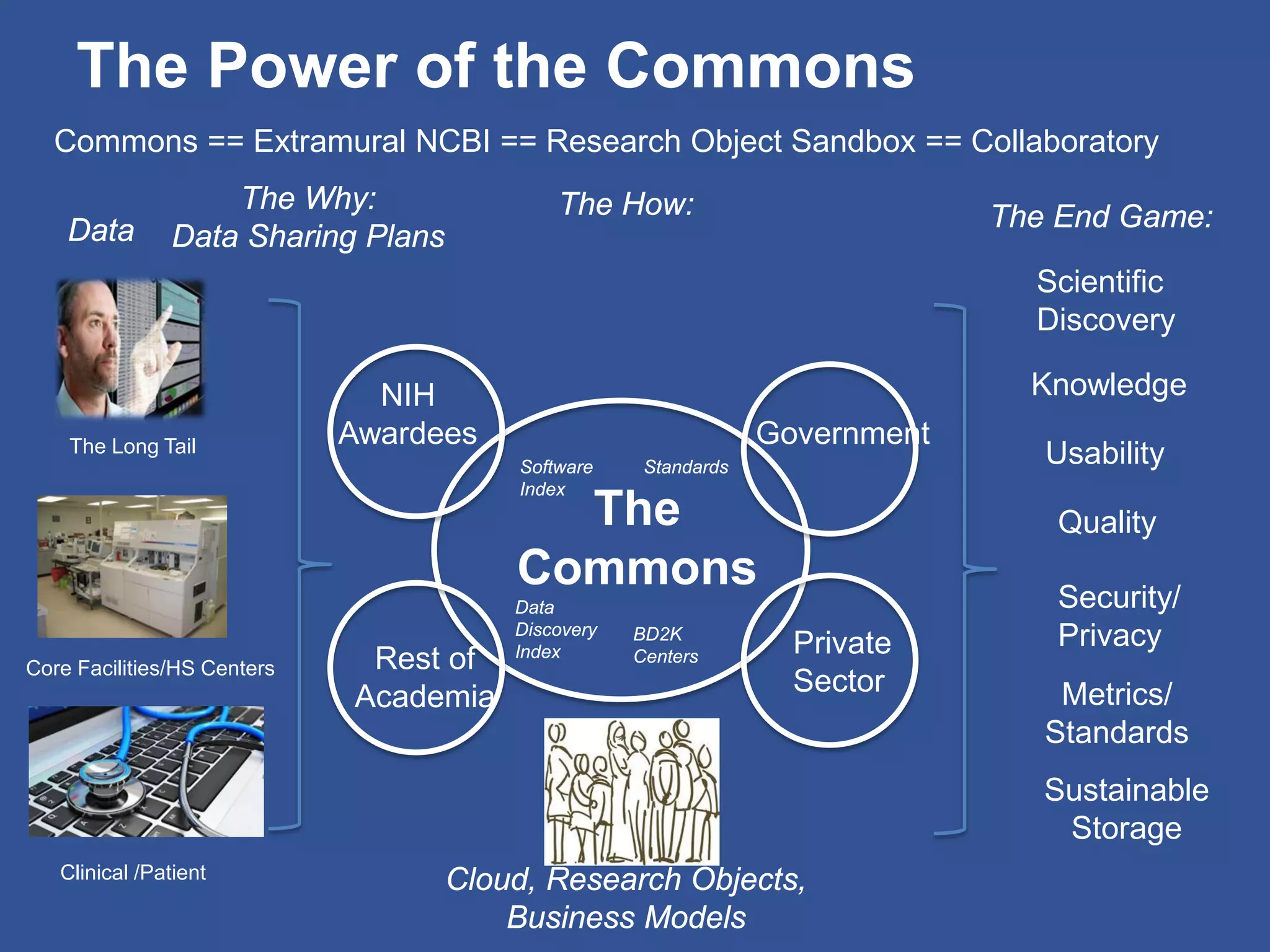 The Power of the Commons

Commons == Extramural NCBI == Research Object Sandbox == Collaboratory

Data

The Why:
Data Sharing Plans

The How:

The End Game:

The Long Tail

Core Facilities/HS Centers

Clinical /Patient

NIH Awardees

Government

Rest of Academia

Private Sector

Software Index

Standards

The Commons

Data Discovery Index

BD2K Centers

Cloud, Research Objects, Business Models

Scientific Discovery

Knowledge

Usability

Quality

Security/ Privacy

Metrics/ Standards

Sustainable Storage